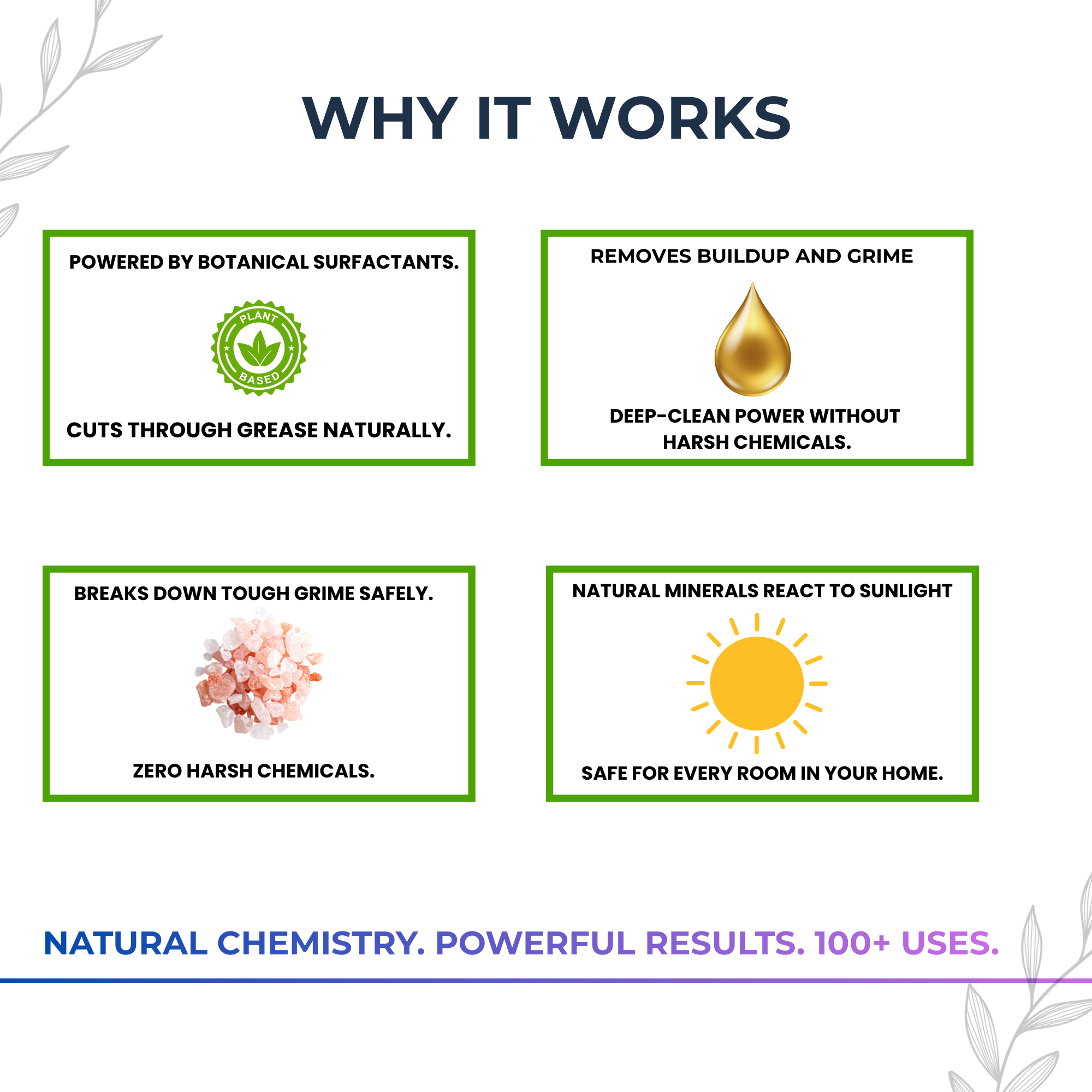 WHY IT WORKS

POWERED BY BOTANICAL SURFACTANTS.

PLANT BASED

CUTS THROUGH GREASE NATURALLY.

REMOVES BUILDUP AND GRIME

DEEP-CLEAN POWER WITHOUT HARSH CHEMICALS.

BREAKS DOWN TOUGH GRIME SAFELY.

ZERO HARSH CHEMICALS.

NATURAL MINERALS REACT TO SUNLIGHT

SAFE FOR EVERY ROOM IN YOUR HOME.

NATURAL CHEMISTRY. POWERFUL RESULTS. 100+ USES.